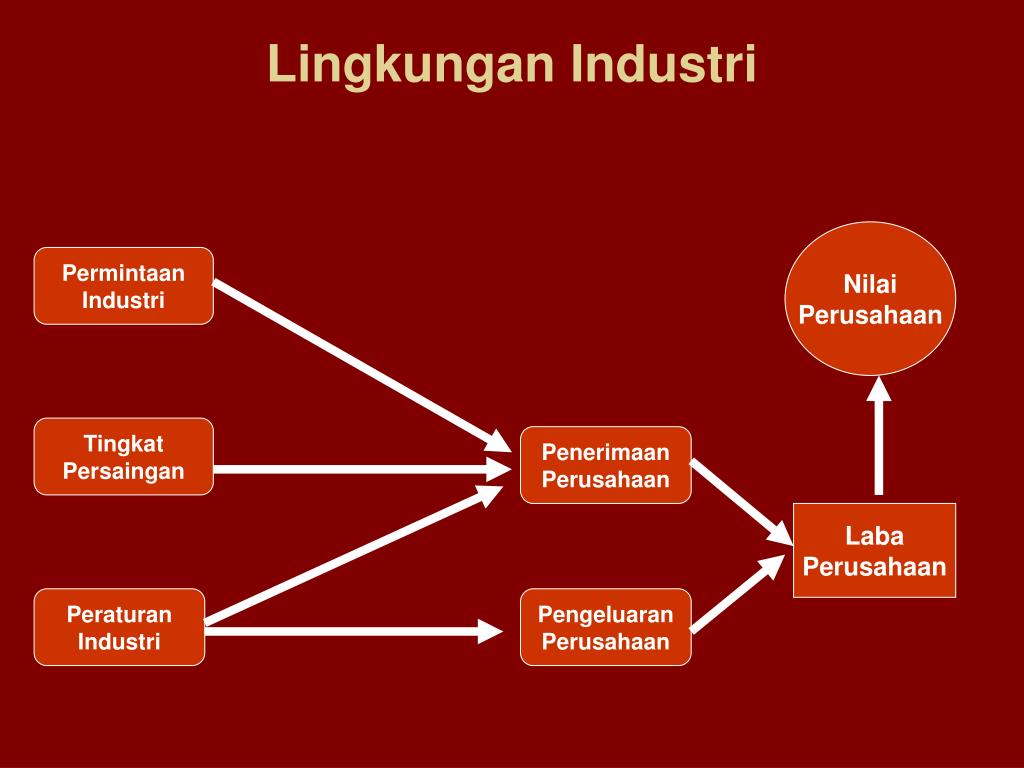 Lingkungan Industri

Permintaan Industri

Tingkat Persaingan

Peraturan Industri

Penerimaan Perusahaan

Pengeluaran Perusahaan

Laba Perusahaan

Nilai Perusahaan